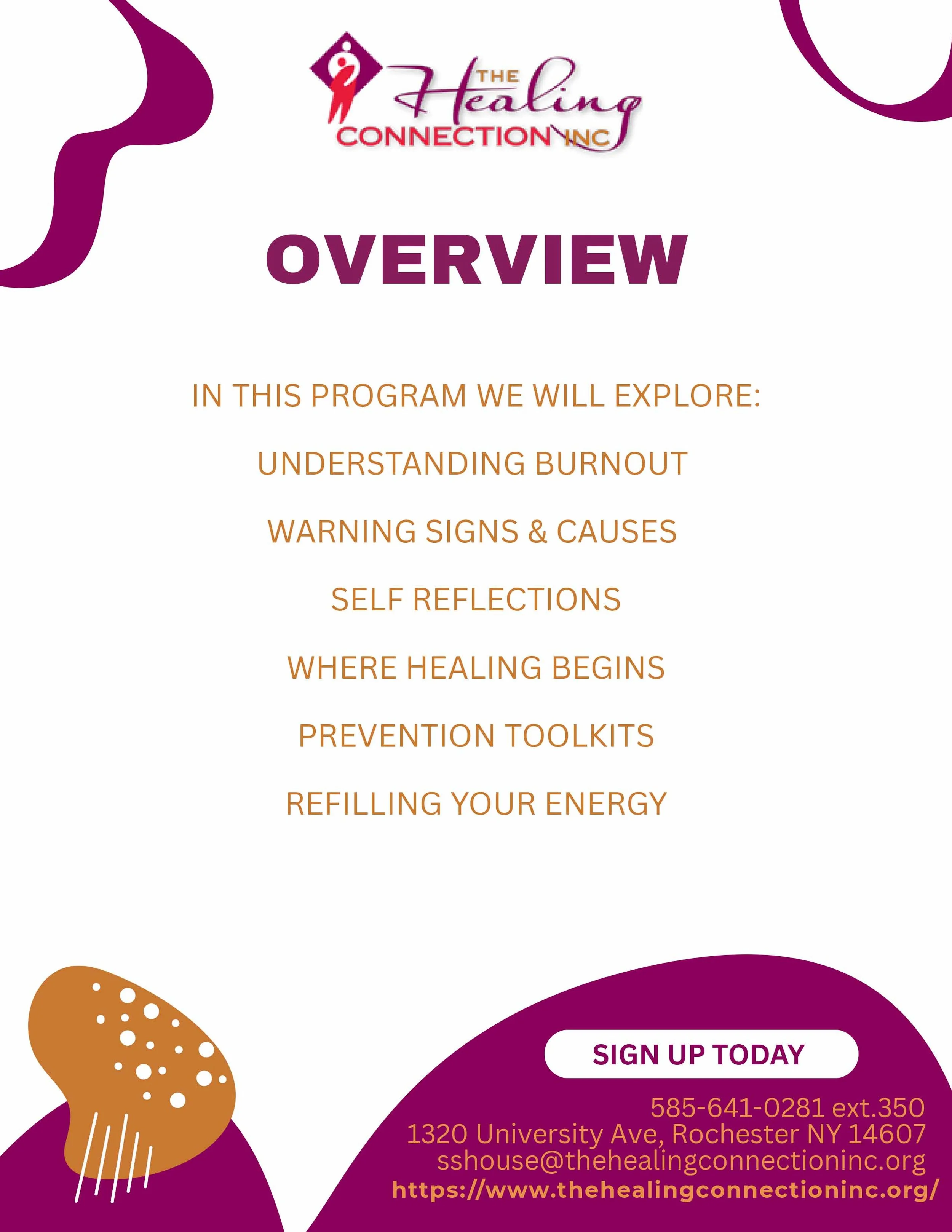 THE Healing CONNECTION INC

OVERVIEW

IN THIS PROGRAM WE WILL EXPLORE:

UNDERSTANDING BURNOUT

WARNING SIGNS & CAUSES

SELF REFLECTIONS

WHERE HEALING BEGINS

PREVENTION TOOLKITS

REFILLING YOUR ENERGY

SIGN UP TODAY

585-641-0281 ext.350
1320 University Ave, Rochester NY 14607
sshouse@thehealingconnectioninc.org
https://www.thehealingconnectioninc.org/